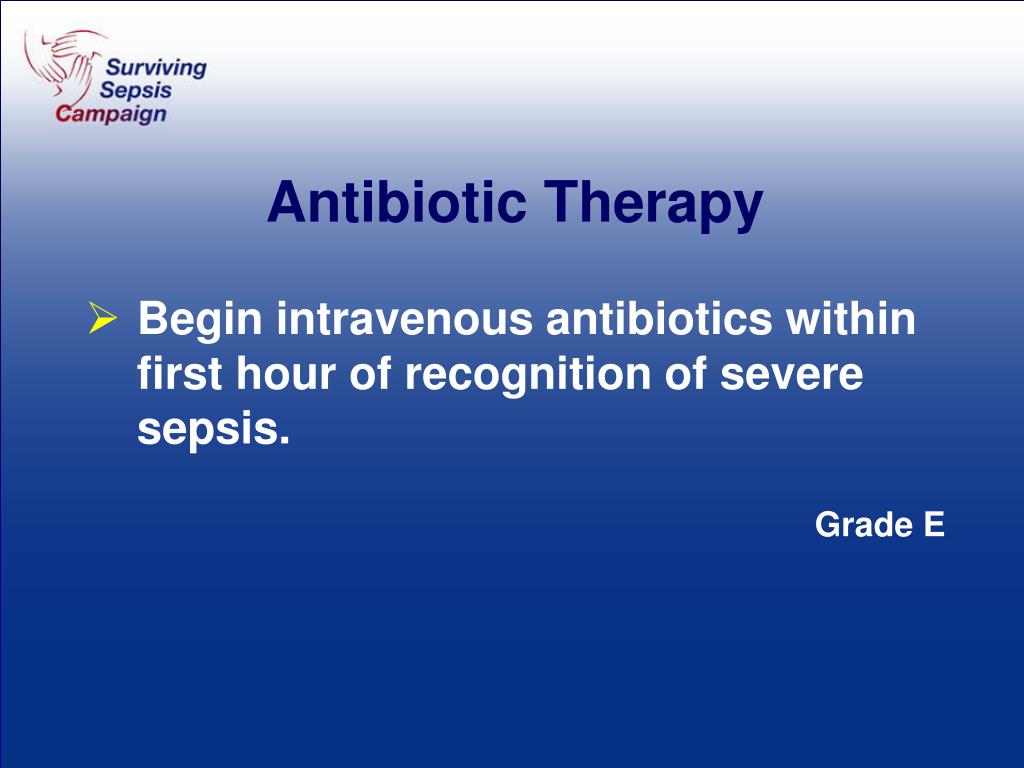 Surviving Sepsis Campaign

Antibiotic Therapy

➢ Begin intravenous antibiotics within first hour of recognition of severe sepsis.

Grade E